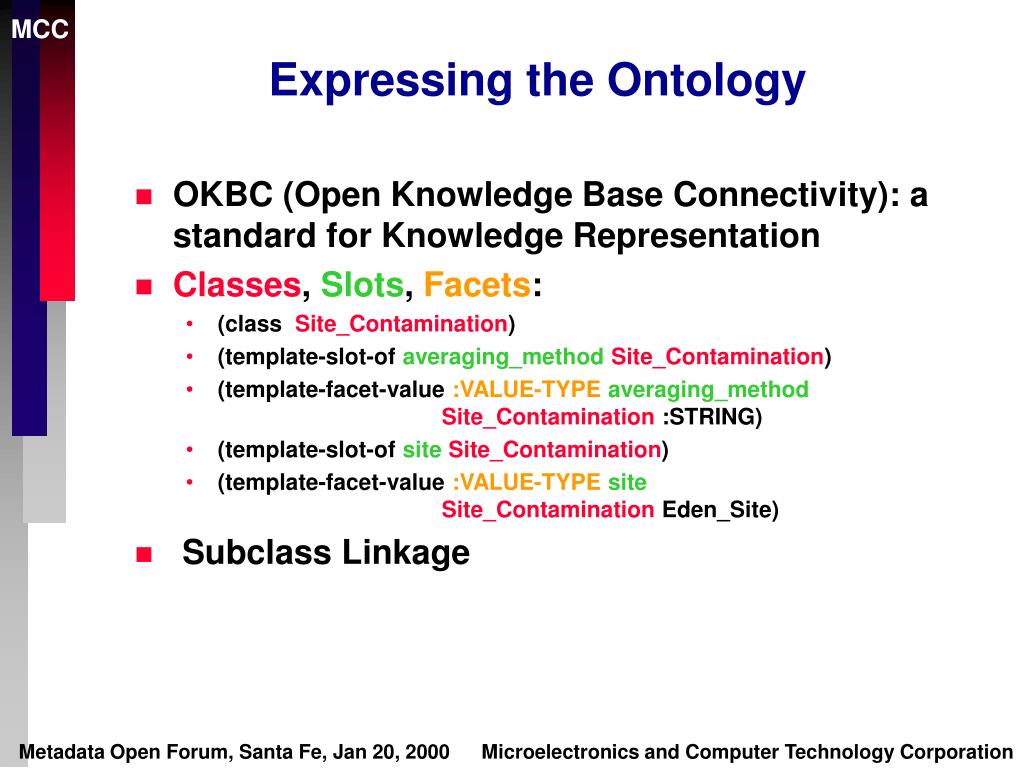 MCC

Expressing the Ontology

- OKBC (Open Knowledge Base Connectivity): a standard for Knowledge Representation
- Classes, Slots, Facets:
  - (class Site_Contamination)
  - (template-slot-of averaging_method Site_Contamination)
  - (template-facet-value :VALUE-TYPE averaging_method Site_Contamination :STRING)
  - (template-slot-of site Site_Contamination)
  - (template-facet-value :VALUE-TYPE site Site_Contamination Eden_Site)
- Subclass Linkage

Metadata Open Forum, Santa Fe, Jan 20, 2000 Microelectronics and Computer Technology Corporation